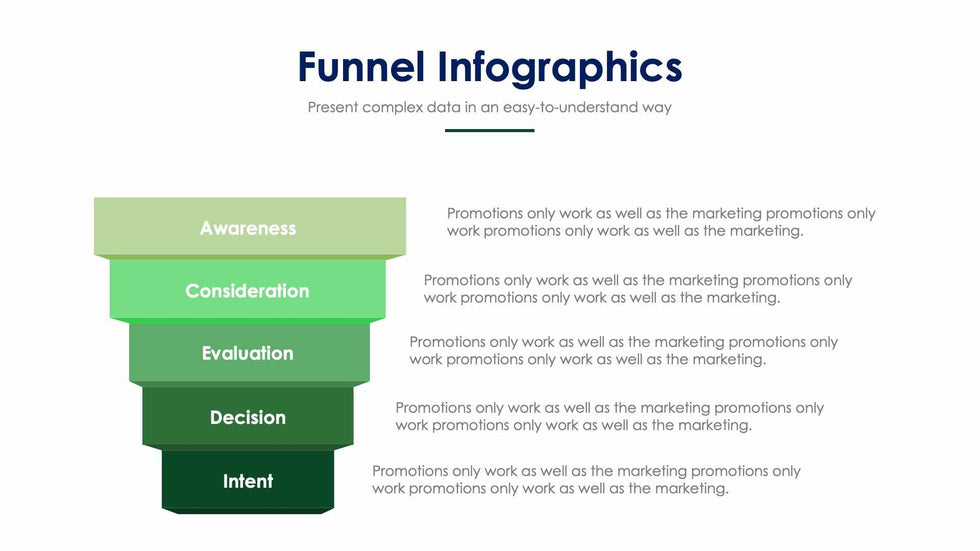 Funnel Infographics

Present complex data in an easy-to-understand way

Awareness

Promotions only work as well as the marketing promotions only work promotions only work as well as the marketing.

Consideration

Promotions only work as well as the marketing promotions only work promotions only work as well as the marketing.

Evaluation

Promotions only work as well as the marketing promotions only work promotions only work as well as the marketing.

Decision

Promotions only work as well as the marketing promotions only work promotions only work as well as the marketing.

Intent

Promotions only work as well as the marketing promotions only work promotions only work as well as the marketing.